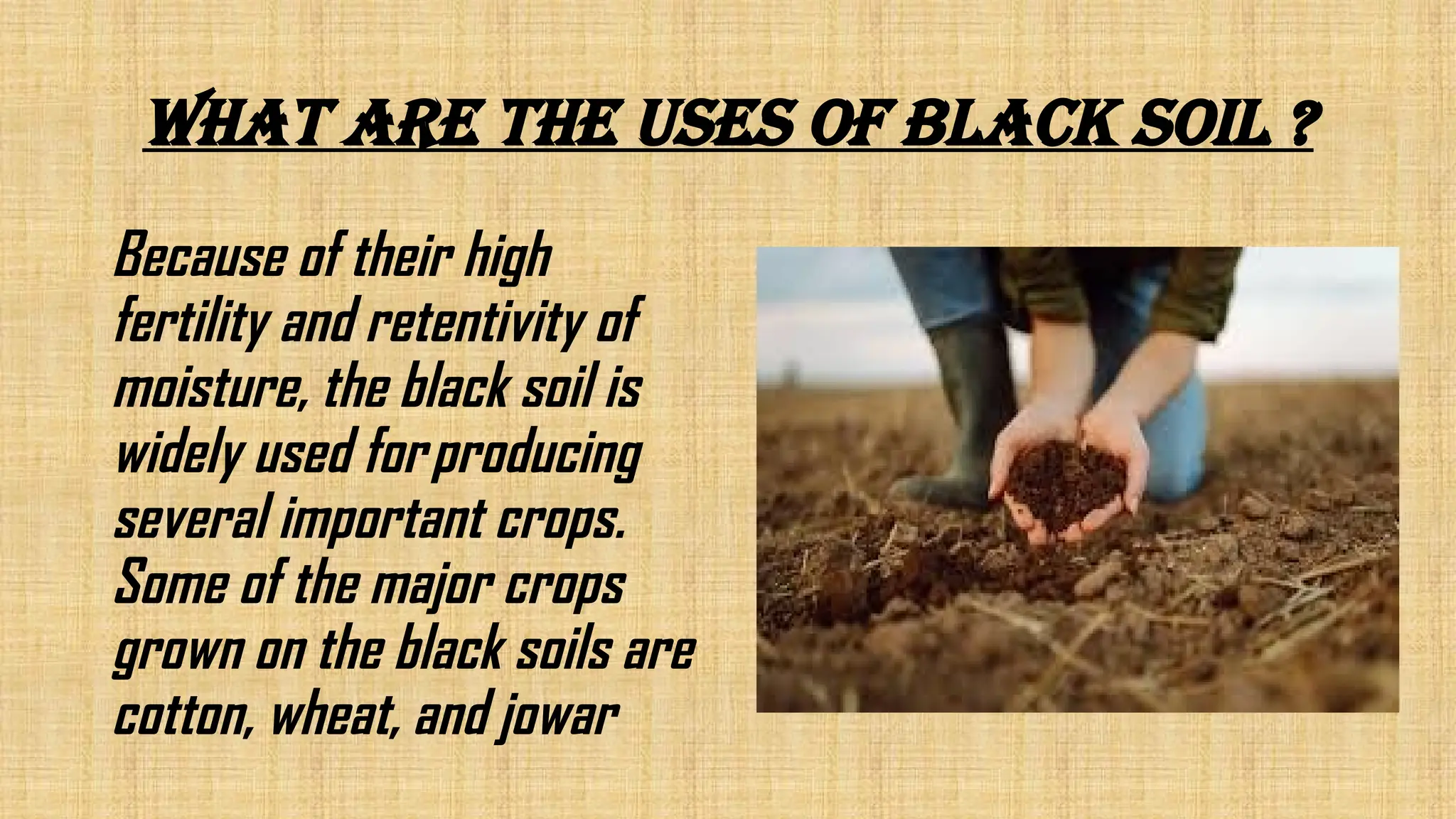 WHAT ARE THE USES OF BLACK SOIL ?

Because of their high fertility and retentivity of moisture, the black soil is widely used for producing several important crops. Some of the major crops grown on the black soils are cotton, wheat, and jowar